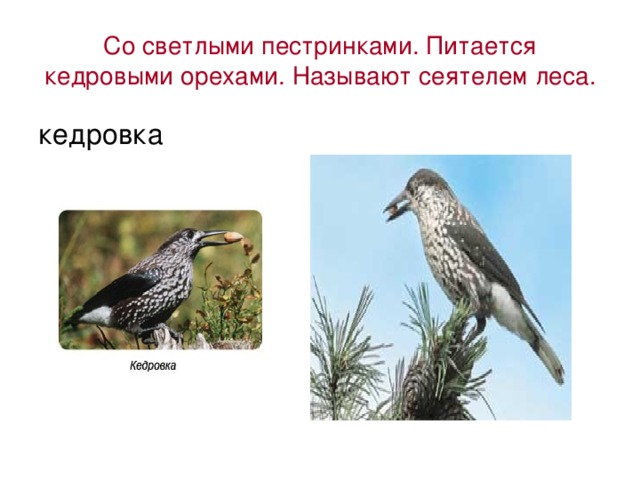 Со светлыми пестринками. Питается кедровыми орехами. Называют сеятелем леса.

кедровка

Кедровка